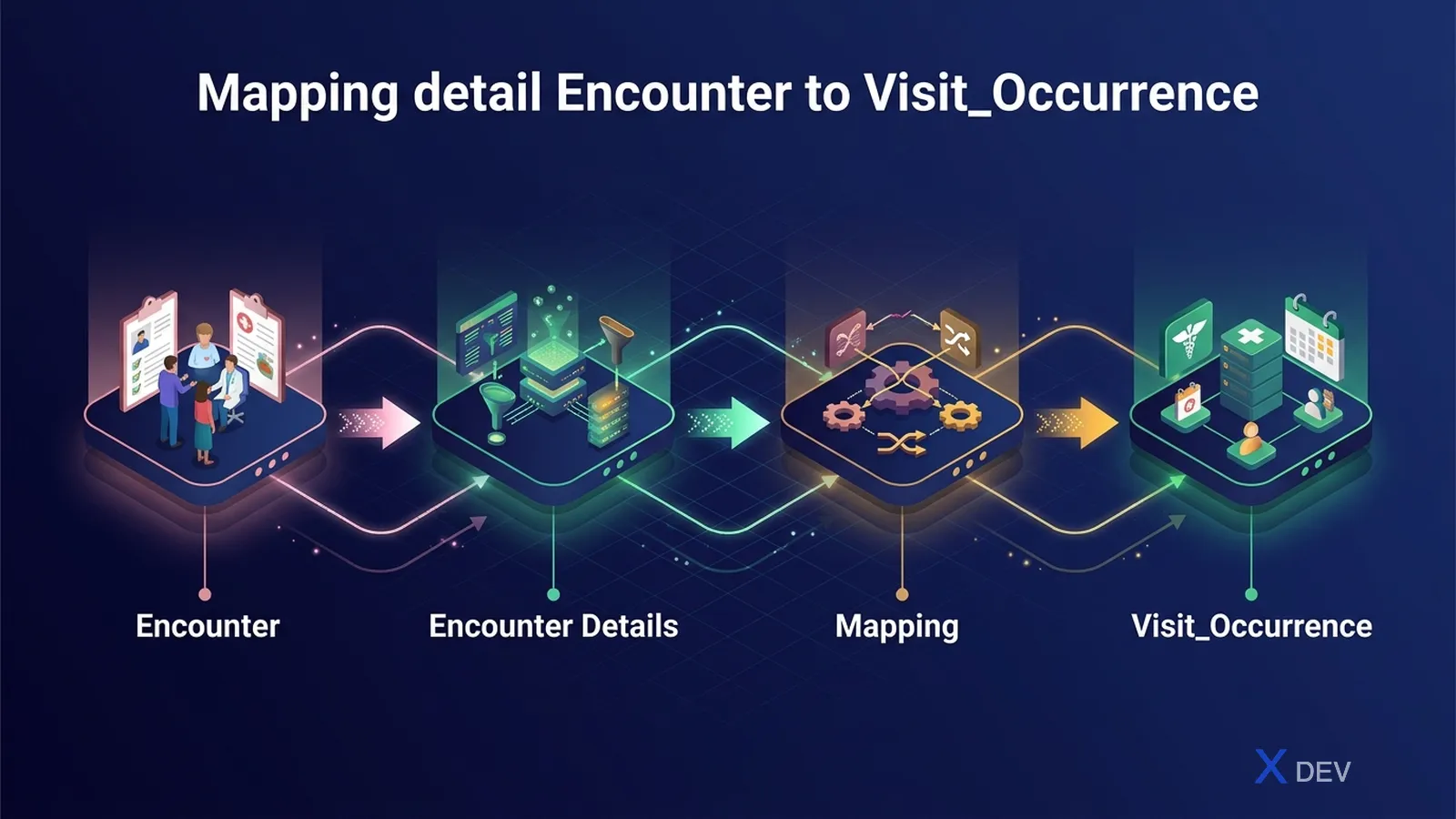 Mapping detail Encounter to Visit_Occurrence

Encounter

Encounter Details

Mapping

Visit_Occurrence

X DEV